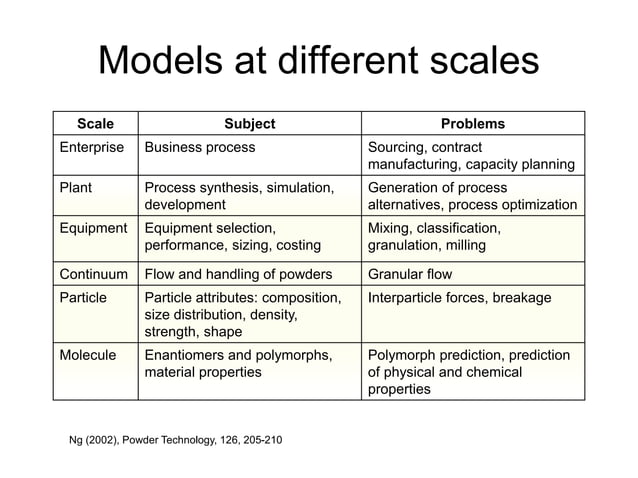 Models at different scales

| Scale | Subject | Problems |
|---|---|---|
| Enterprise | Business process | Sourcing, contract manufacturing, capacity planning |
| Plant | Process synthesis, simulation, development | Generation of process alternatives, process optimization |
| Equipment | Equipment selection, performance, sizing, costing | Mixing, classification, granulation, milling |
| Continuum | Flow and handling of powders | Granular flow |
| Particle | Particle attributes: composition, size distribution, density, strength, shape | Interparticle forces, breakage |
| Molecule | Enantiomers and polymorphs, material properties | Polymorph prediction, prediction of physical and chemical properties |

Ng (2002), Powder Technology, 126, 205-210